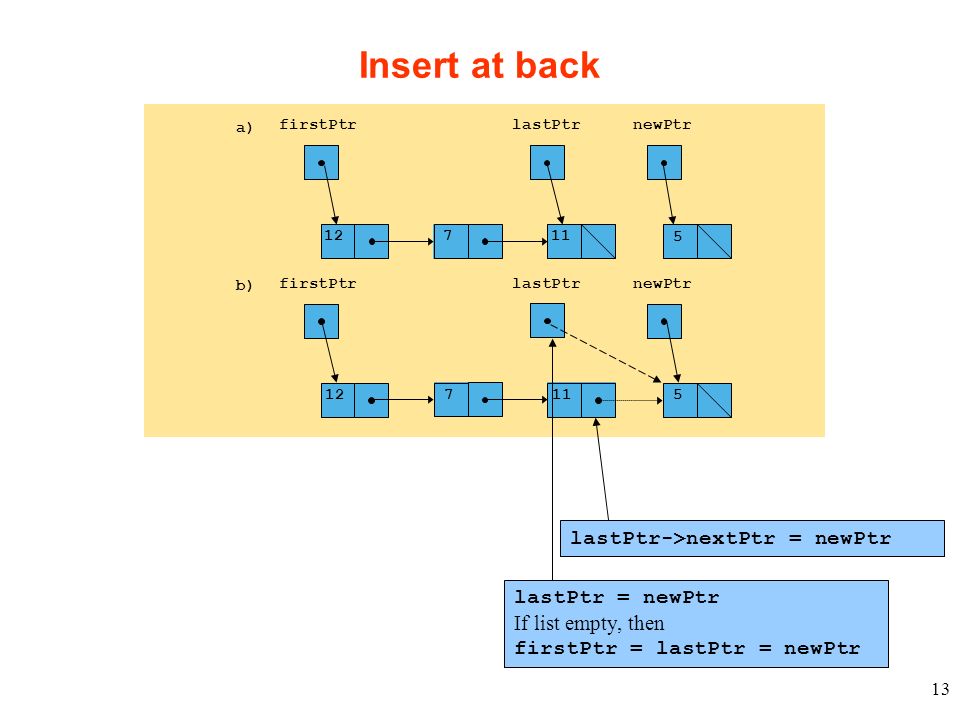 Insert at back

a) firstPtr lastPtr newPtr

12 7 11 5

b) firstPtr lastPtr newPtr

12 7 11 5

lastPtr->nextPtr = newPtr

lastPtr = newPtr
If list empty, then
firstPtr = lastPtr = newPtr

13